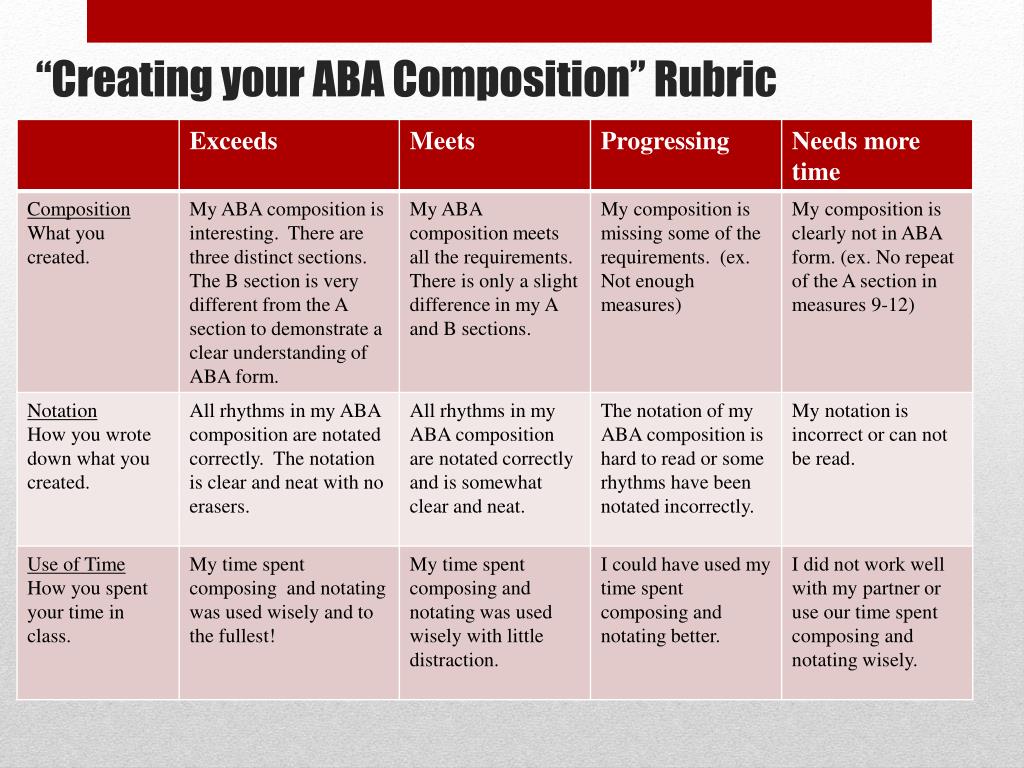 “Creating your ABA Composition” Rubric

| | Exceeds | Meets | Progressing | Needs more time |
|---|---|---|---|---|
| Composition What you created. | My ABA composition is interesting. There are three distinct sections. The B section is very different from the A section to demonstrate a clear understanding of ABA form. | My ABA composition meets all the requirements. There is only a slight difference in my A and B sections. | My composition is missing some of the requirements. (ex. Not enough measures) | My composition is clearly not in ABA form. (ex. No repeat of the A section in measures 9-12) |
| Notation How you wrote down what you created. | All rhythms in my ABA composition are notated correctly. The notation is clear and neat with no erasers. | All rhythms in my ABA composition are notated correctly and is somewhat clear and neat. | The notation of my ABA composition is hard to read or some rhythms have been notated incorrectly. | My notation is incorrect or can not be read. |
| Use of Time How you spent your time in class. | My time spent composing and notating was used wisely and to the fullest! | My time spent composing and notating was used wisely with little distraction. | I could have used my time spent composing and notating better. | I did not work well with my partner or use our time spent composing and notating wisely. |